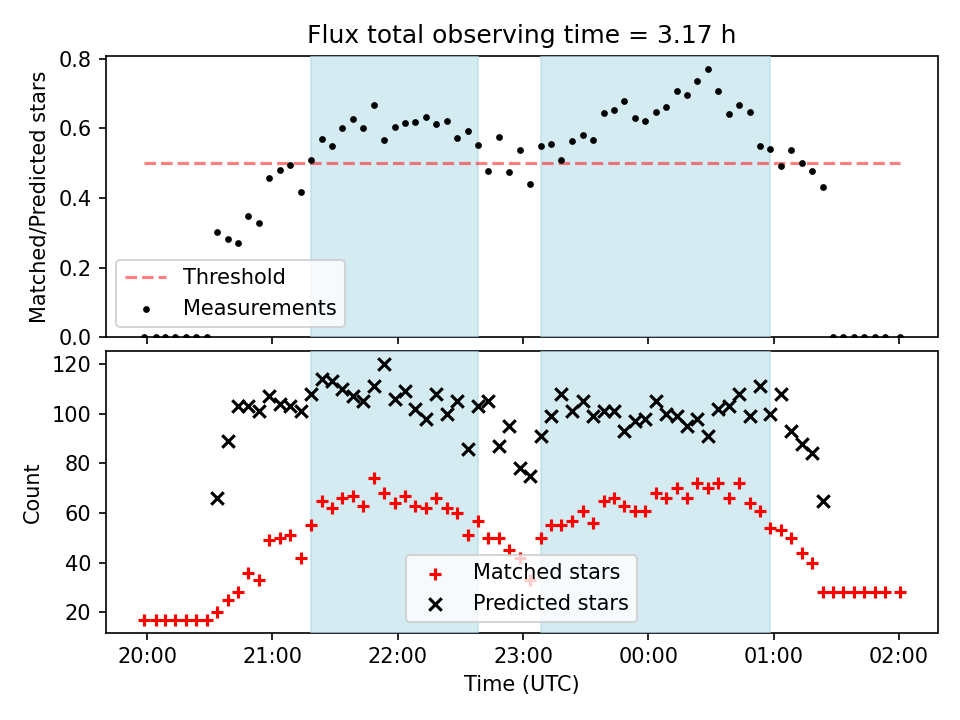 Flux total observing time = 3.17 h

Matched/Predicted stars

0.8
0.6
0.4
0.2
0.0

Threshold
Measurements

Count

120
100
80
60
40
20

Matched stars
Predicted stars

20:00
21:00
22:00
23:00
00:00
01:00
02:00

Time (UTC)